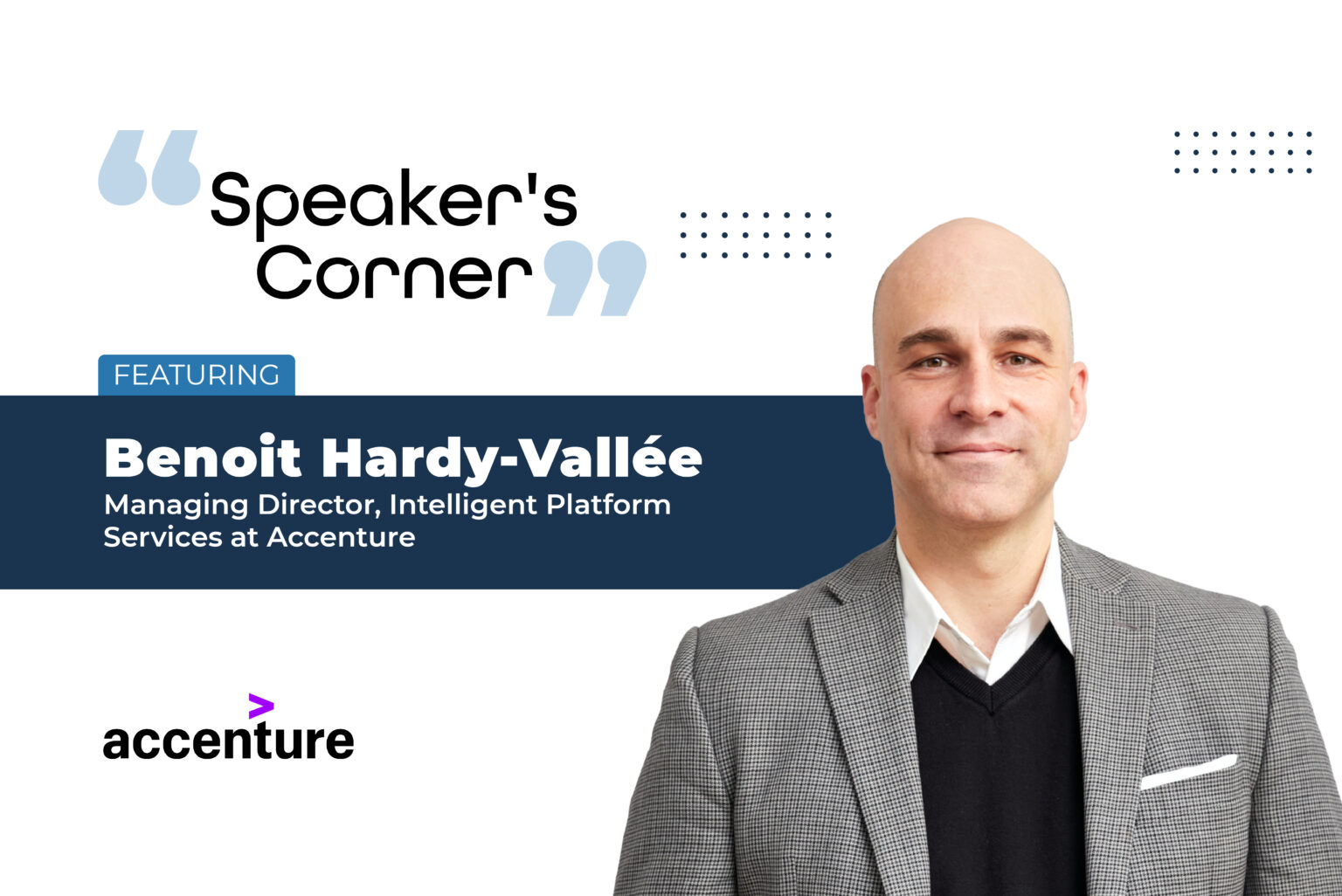 Speaker's Corner

FEATURING

Benoit Hardy-Vallée
Managing Director, Intelligent Platform Services at Accenture

accenture